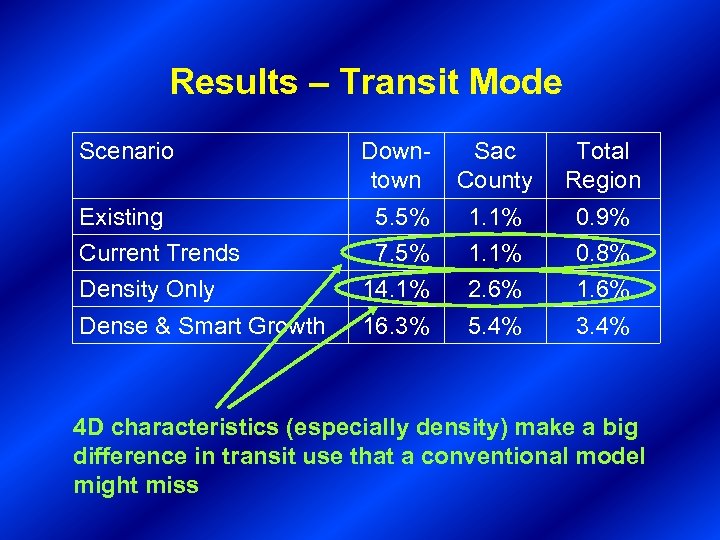 Results – Transit Mode

| Scenario | Down-town | Sac County | Total Region |
|---|---|---|---|
| Existing | 5.5% | 1.1% | 0.9% |
| Current Trends | 7.5% | 1.1% | 0.8% |
| Density Only | 14.1% | 2.6% | 1.6% |
| Dense & Smart Growth | 16.3% | 5.4% | 3.4% |

4D characteristics (especially density) make a big difference in transit use that a conventional model might miss